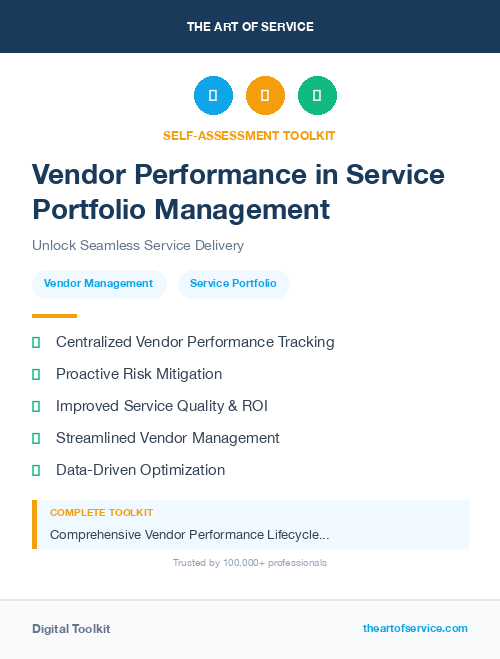 THE ART OF SERVICE

SELF-ASSESSMENT TOOLKIT

Vendor Performance in Service Portfolio Management

Unlock Seamless Service Delivery

Vendor Management

Service Portfolio

Centralized Vendor Performance Tracking

Proactive Risk Mitigation

Improved Service Quality & ROI

Streamlined Vendor Management

Data-Driven Optimization

COMPLETE TOOLKIT

Comprehensive Vendor Performance Lifecycle...

Trusted by 100,000+ professionals

Digital Toolkit

theartofservice.com